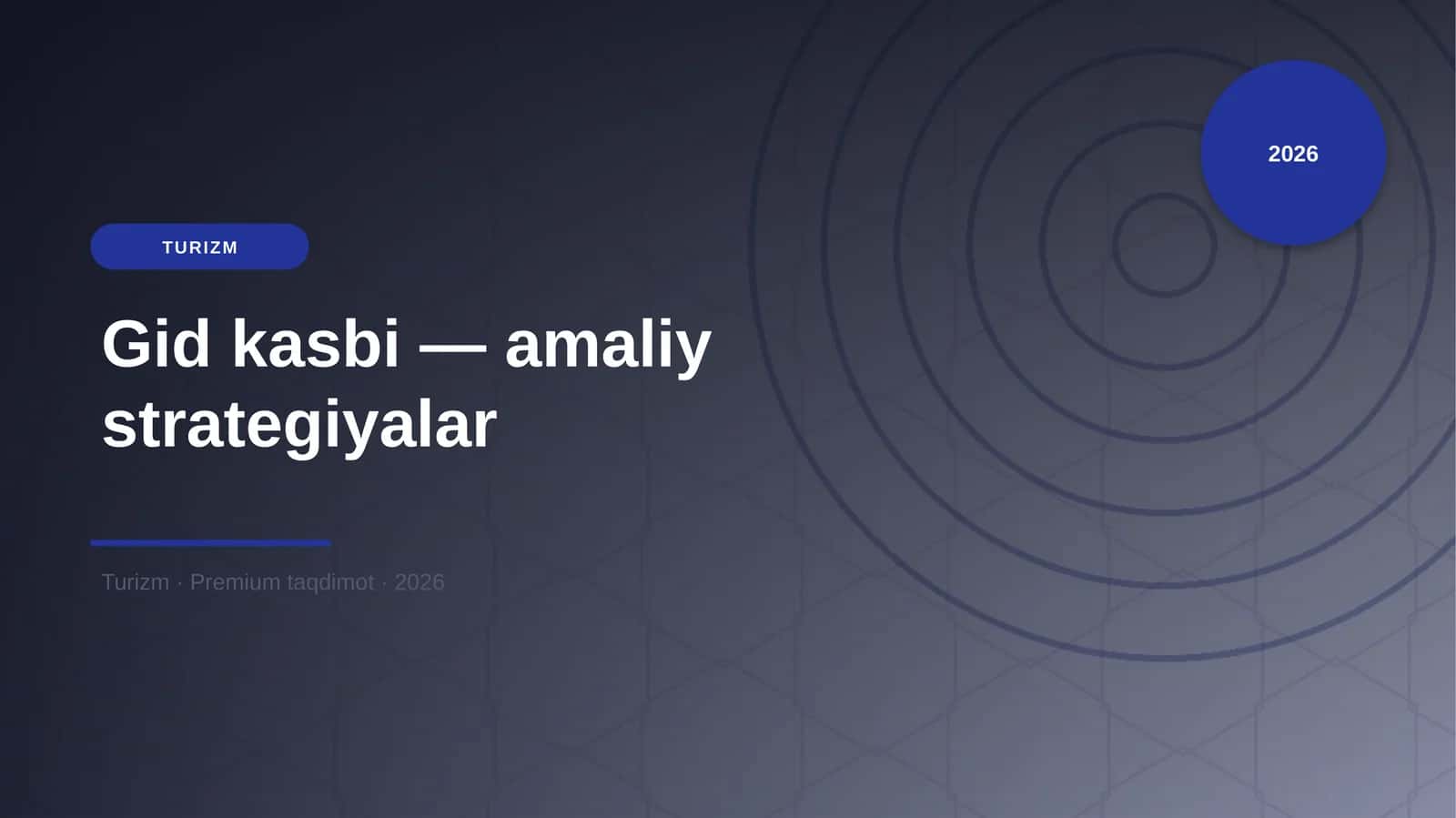 2026

TURIZM

Gid kasbi — amaliy strategiyalar

Turizm · Premium taqdimot · 2026